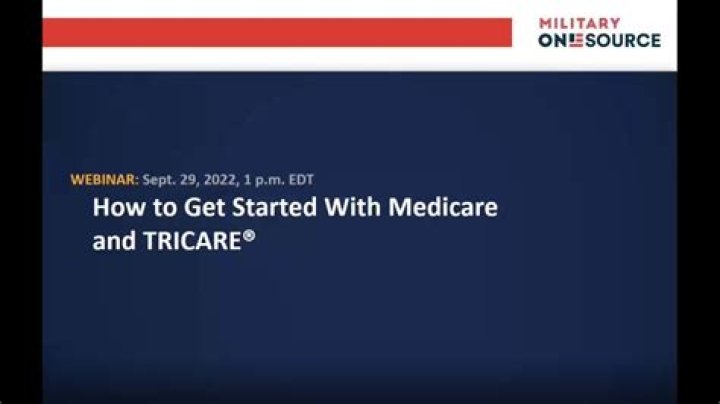 MILITARY ONESOURCE

WEBINAR: Sept. 29, 2022, 1 p.m. EDT

How to Get Started With Medicare and TRICARE®